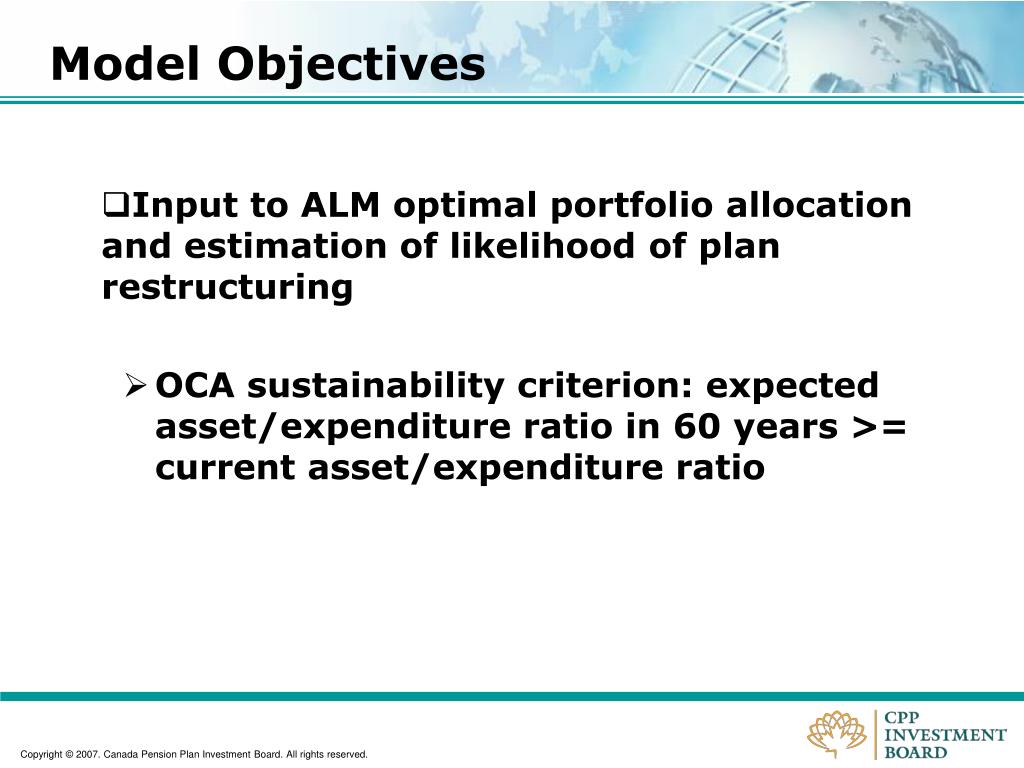 Model Objectives

❑Input to ALM optimal portfolio allocation and estimation of likelihood of plan restructuring

➢ OCA sustainability criterion: expected asset/expenditure ratio in 60 years >= current asset/expenditure ratio

Copyright © 2007. Canada Pension Plan Investment Board. All rights reserved.

CPP INVESTMENT BOARD